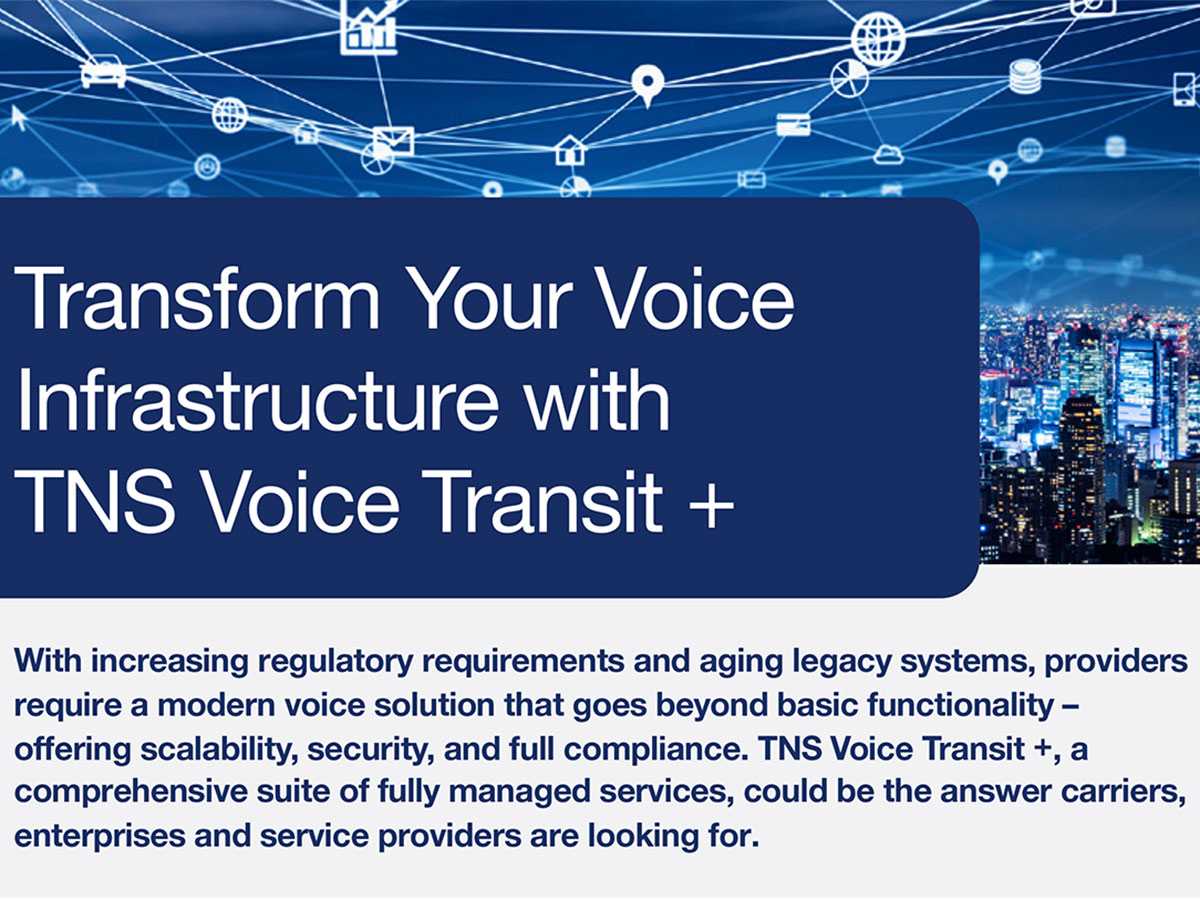 Transform Your Voice Infrastructure with TNS Voice Transit +

With increasing regulatory requirements and aging legacy systems, providers require a modern voice solution that goes beyond basic functionality – offering scalability, security, and full compliance. TNS Voice Transit +, a comprehensive suite of fully managed services, could be the answer carriers, enterprises and service providers are looking for.